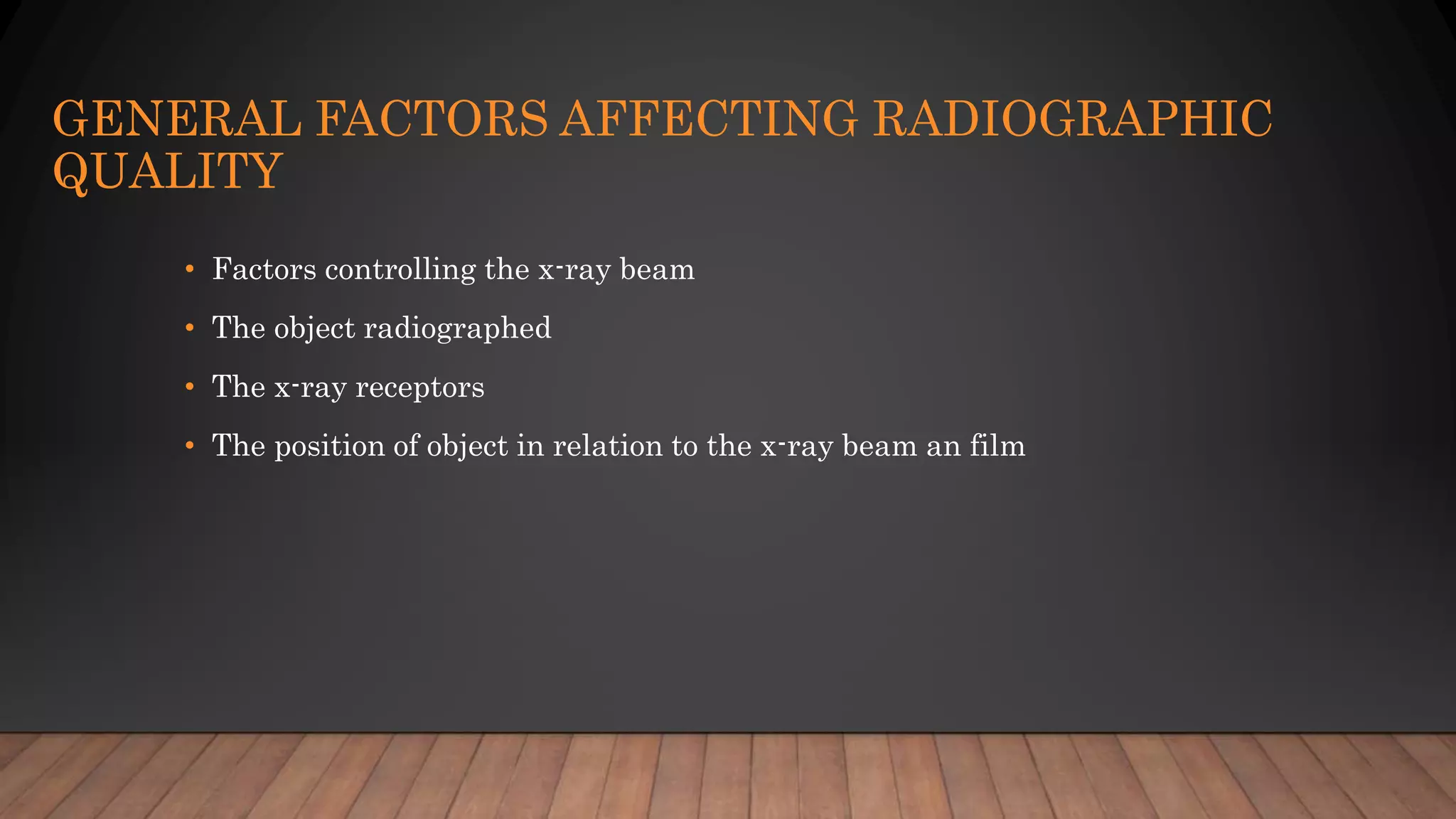 GENERAL FACTORS AFFECTING RADIOGRAPHIC QUALITY

• Factors controlling the x-ray beam
• The object radiographed
• The x-ray receptors
• The position of object in relation to the x-ray beam an film